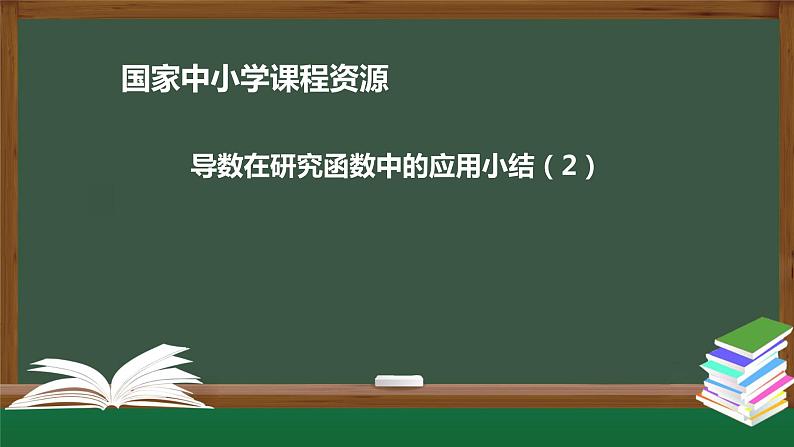 国家中小学课程资源

导数在研究函数中的应用小结（2）